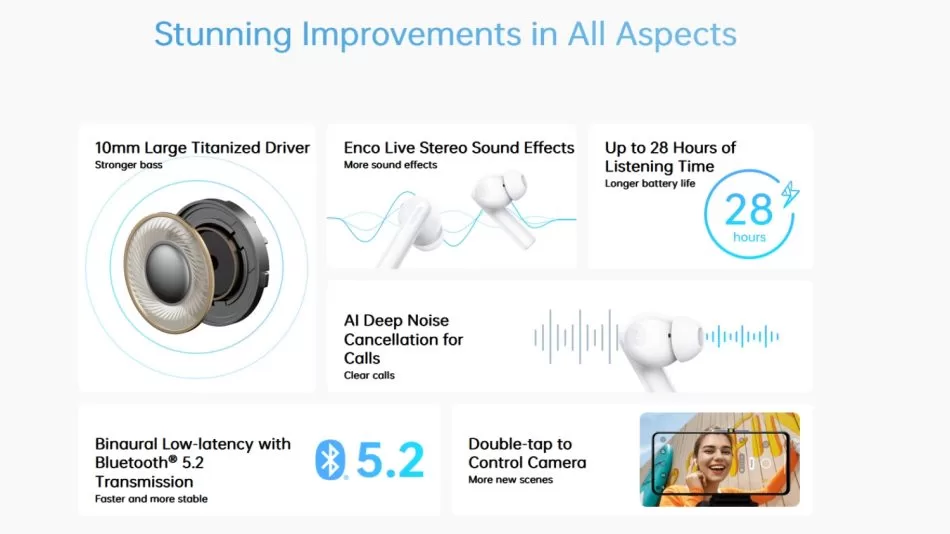 Stunning Improvements in All Aspects

10mm Large Titanized Driver
Stronger bass

Enco Live Stereo Sound Effects
More sound effects

Up to 28 Hours of Listening Time
Longer battery life

28
hours

AI Deep Noise Cancellation for Calls
Clear calls

Binaural Low-latency with Bluetooth® 5.2 Transmission
Faster and more stable

5.2

Double-tap to Control Camera
More new scenes